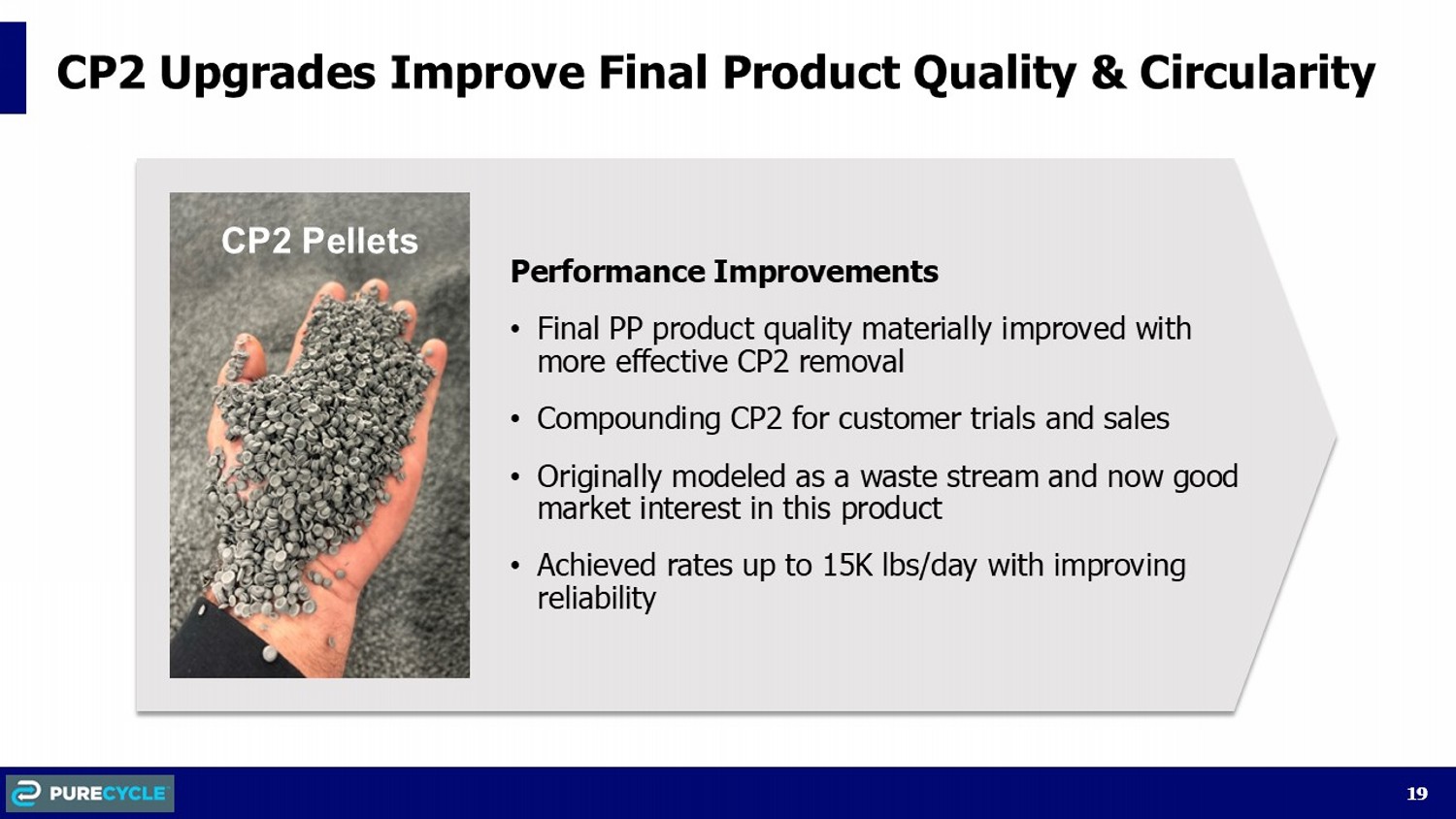 CP2 Upgrades Improve Final Product Quality & Circularity

CP2 Pellets

Performance Improvements

• Final PP product quality materially improved with more effective CP2 removal

• Compounding CP2 for customer trials and sales

• Originally modeled as a waste stream and now good market interest in this product

• Achieved rates up to 15K lbs/day with improving reliability

PURECYCLE

19